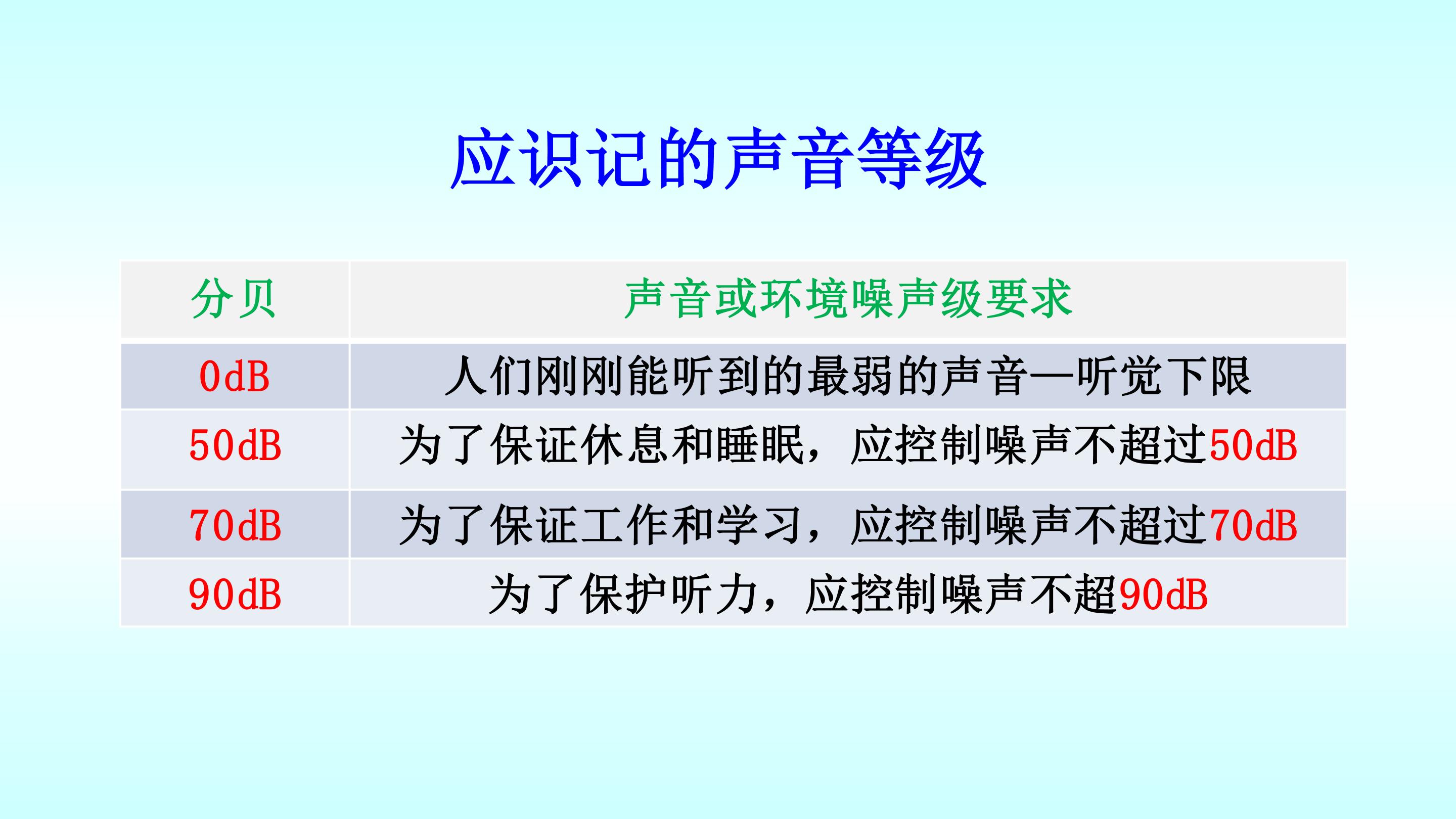 应识记的声音等级

| 分贝 | 声音或环境噪声级要求 |
|---|---|
| 0dB | 人们刚刚能听到的最弱的声音—听觉下限 |
| 50dB | 为了保证休息和睡眠，应控制噪声不超过50dB |
| 70dB | 为了保证工作和学习，应控制噪声不超过70dB |
| 90dB | 为了保护听力，应控制噪声不超90dB |